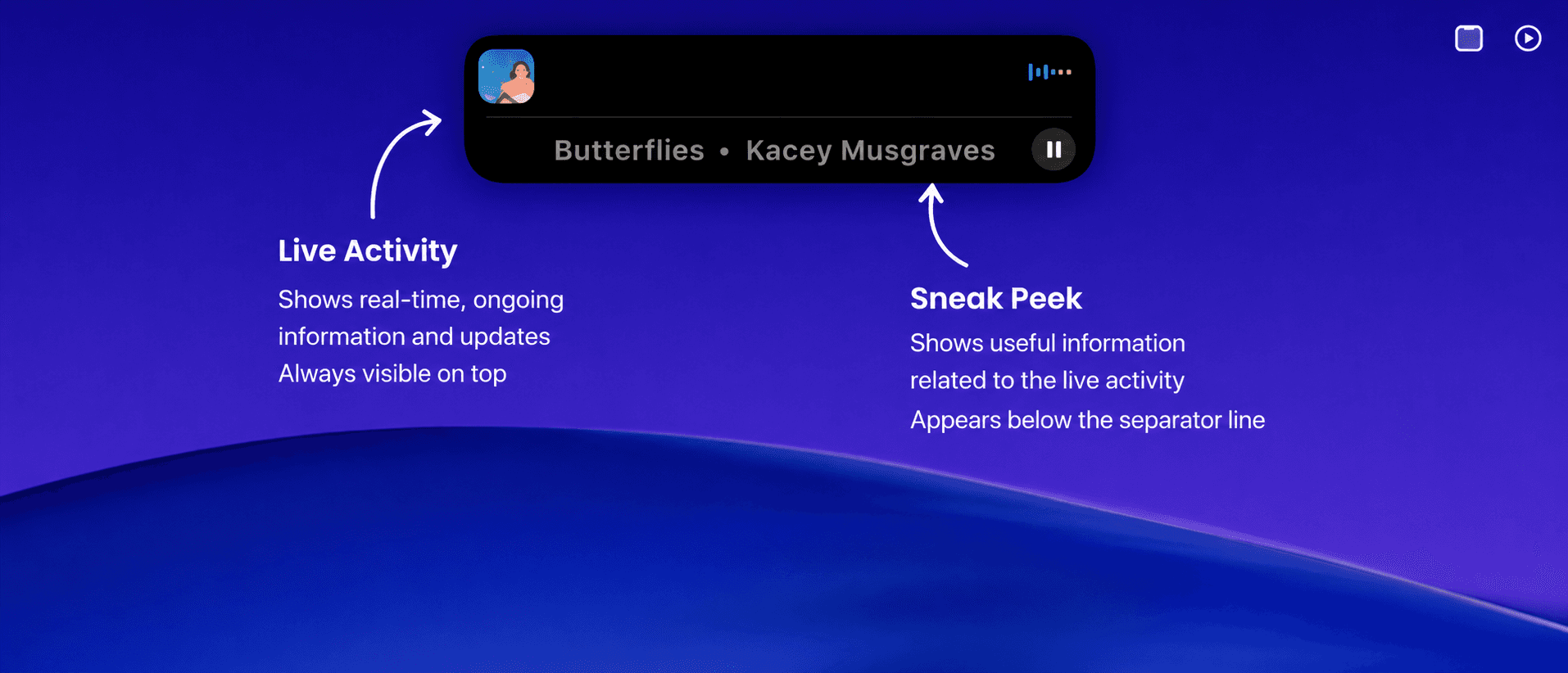 Butterflies • Kacey Musgraves

Live Activity

Shows real-time, ongoing information and updates
Always visible on top

Sneak Peek

Shows useful information related to the live activity
Appears below the separator line